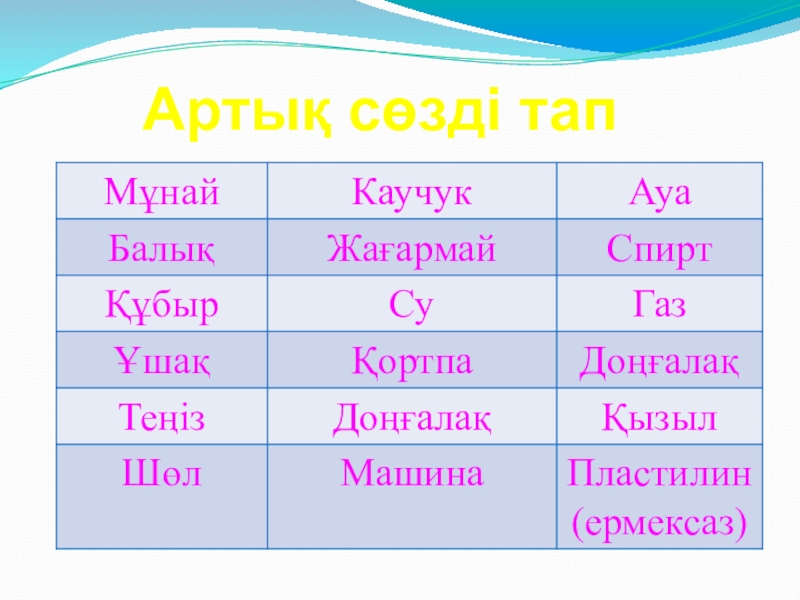 Артық сөзді тап

| Мұнай | Каучук | Ауа |
|---|---|---|
| Балық | Жағармай | Спирт |
| Құбыр | Су | Газ |
| Ұшақ | Қортпа | Доңғалақ |
| Теңіз | Доңғалақ | Қызыл |
| Шөл | Машина | Пластилин (ермексаз) |